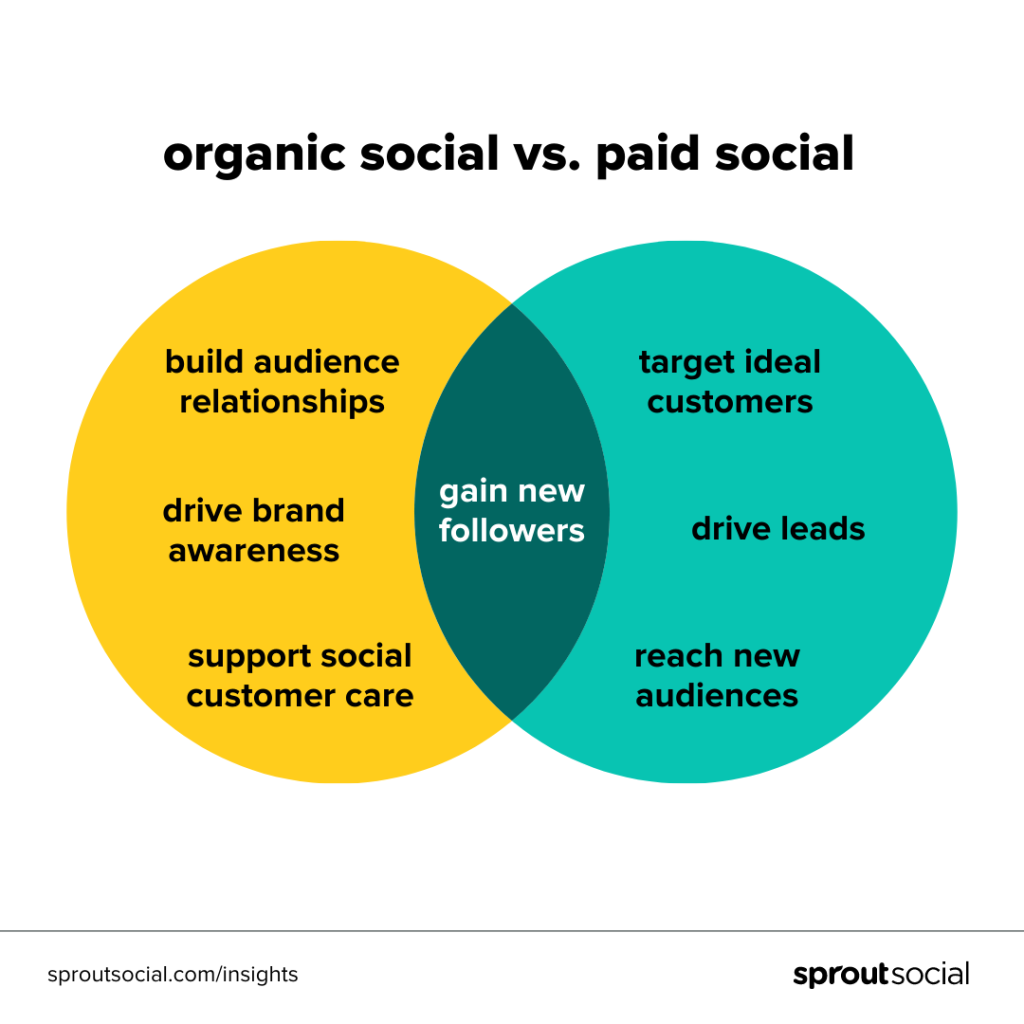 organic social vs. paid social

build audience relationships

drive brand awareness

support social customer care

gain new followers

target ideal customers

drive leads

reach new audiences

sproutsocial.com/insights

sproutsocial